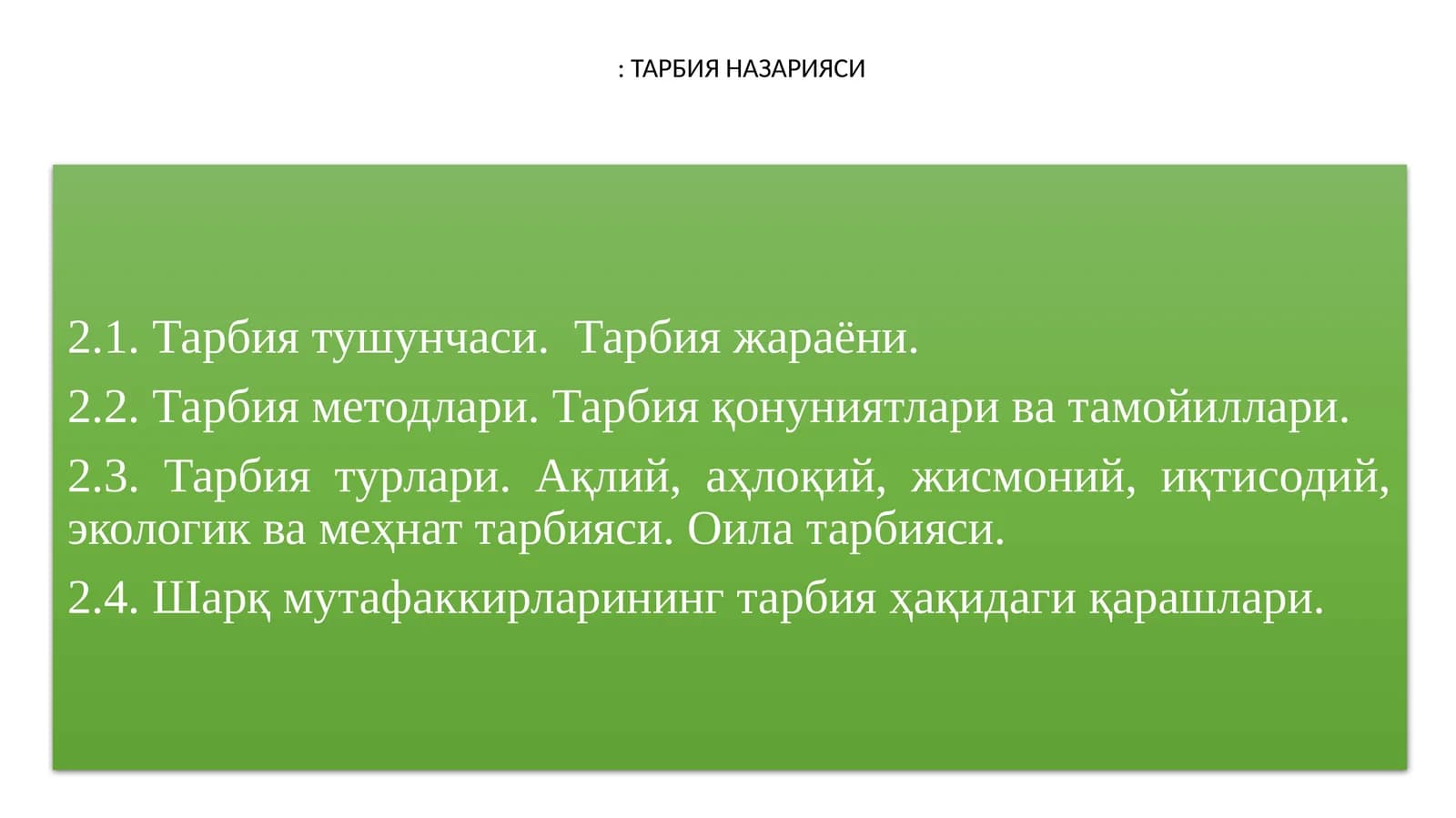 : ТАРБИЯ НАЗАРИЯСИ

2.1. Тарбия тушунчаси. Тарбия жараёни.

2.2. Тарбия методлари. Тарбия қонуниятлари ва тамойиллари.

2.3. Тарбия турлари. Ақлий, аҳлоқий, жисмоний, иқтисодий, экологик ва меҳнат тарбияси. Оила тарбияси.

2.4. Шарқ мутафаккирларининг тарбия ҳақидаги қарашлари.